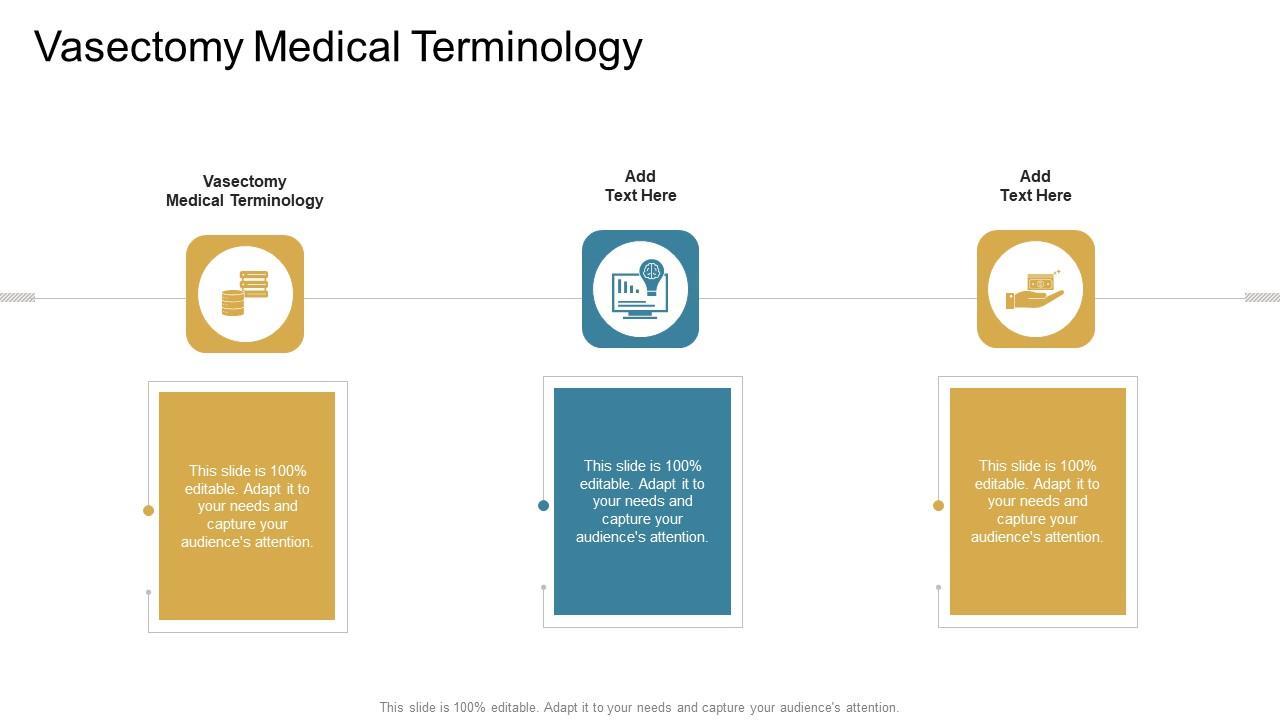 Vasectomy Medical Terminology

Vasectomy Medical Terminology

This slide is 100% editable. Adapt it to your needs and capture your audience's attention.

Add Text Here

This slide is 100% editable. Adapt it to your needs and capture your audience's attention.

Add Text Here

This slide is 100% editable. Adapt it to your needs and capture your audience's attention.

This slide is 100% editable. Adapt it to your needs and capture your audience's attention.